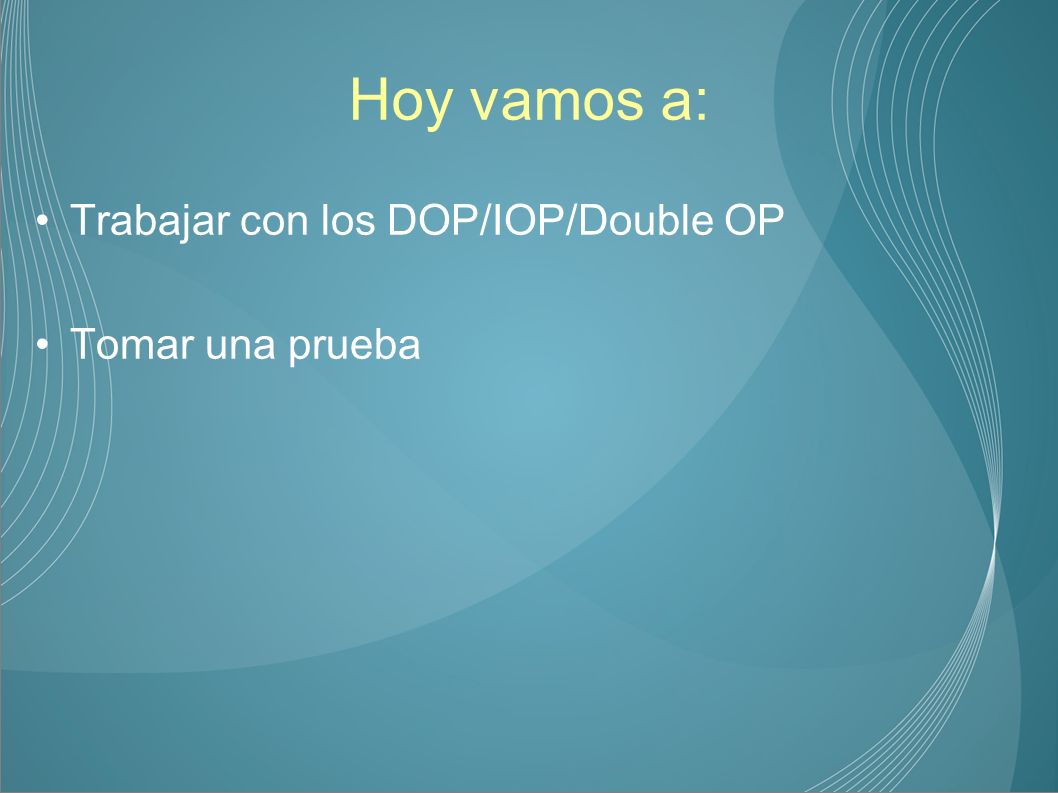 Hoy vamos a:

• Trabajar con los DOP/IOP/Double OP

• Tomar una prueba